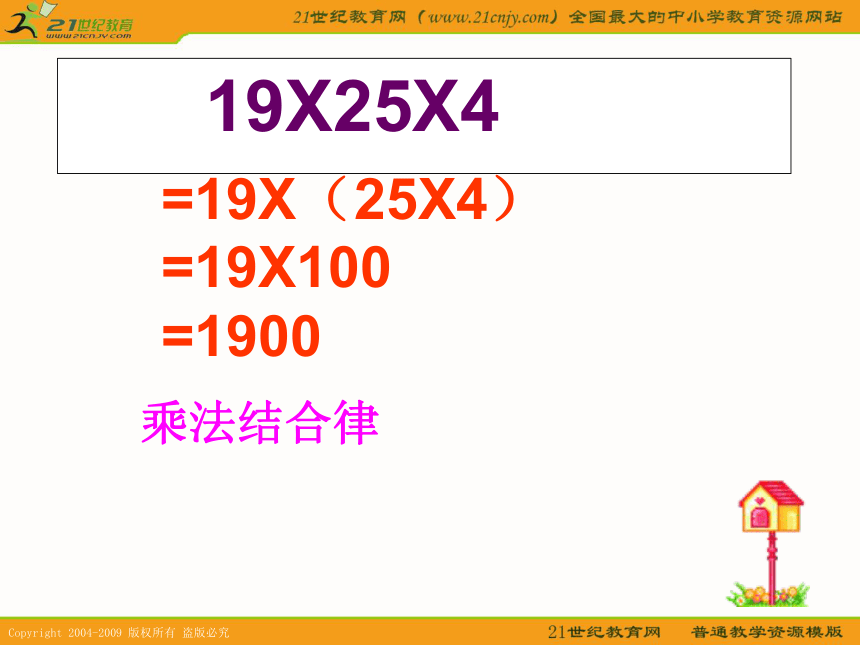 21世纪教育
www.21cnjy.com

21世纪教育网（www.21cnjy.com）全国最大的中小学教育资源网站

19X25X4

=19X（25X4）
=19X100
=1900

乘法结合律

Copyright 2004-2009 版权所有 盗版必究

21世纪教育网 普通教学资源模版